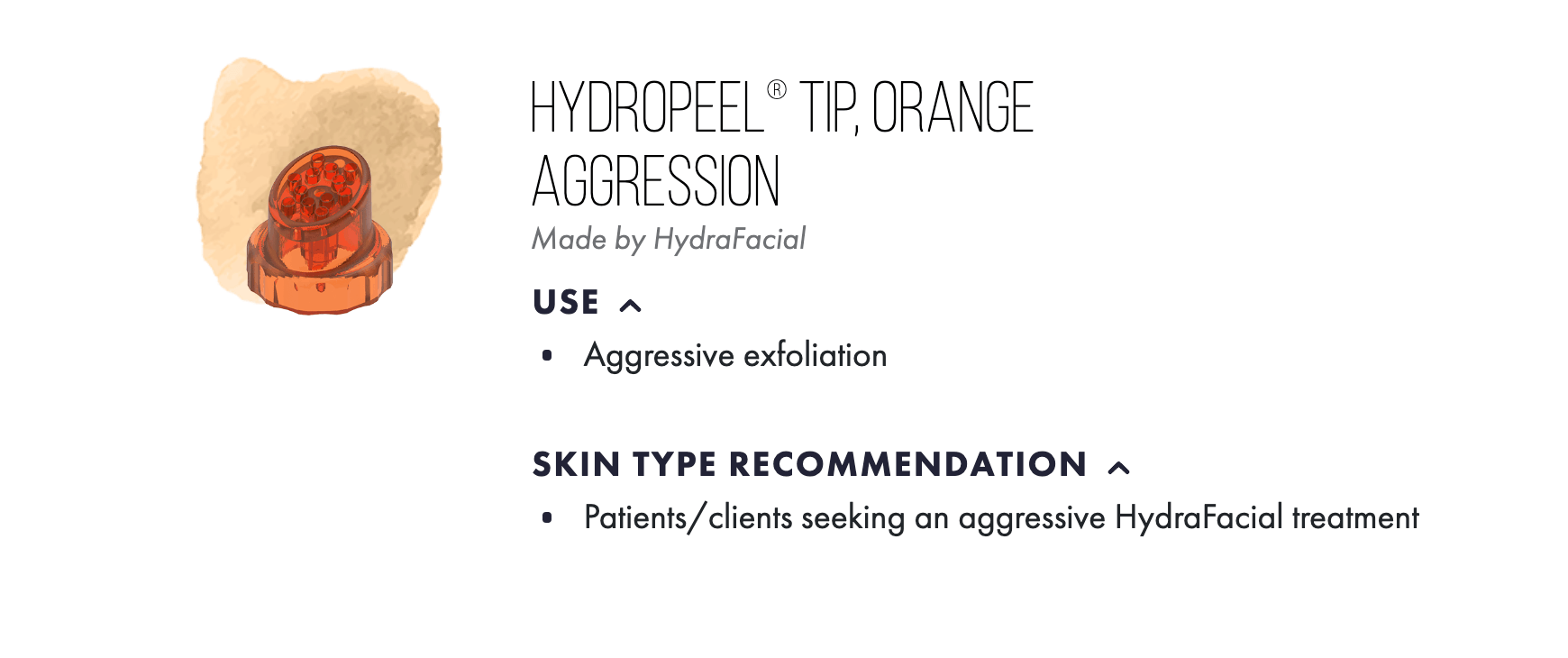 HYDROPEEL® TIP, ORANGE AGGRESSION

Made by HydraFacial

USE

• Aggressive exfoliation

SKIN TYPE RECOMMENDATION

• Patients/clients seeking an aggressive HydraFacial treatment